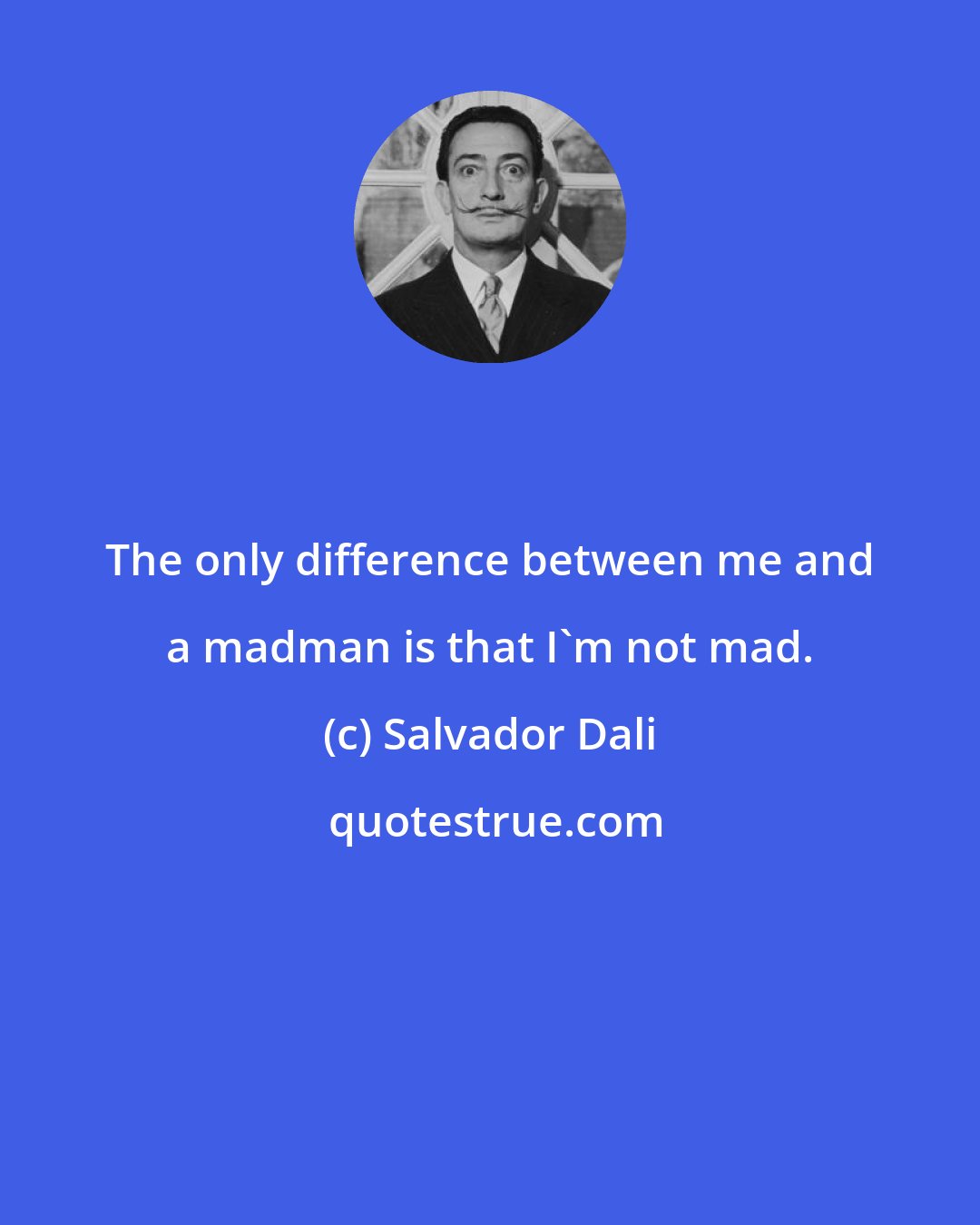 The only difference between me and a madman is that I`m not mad.

(c) Salvador Dali

quotestrue.com